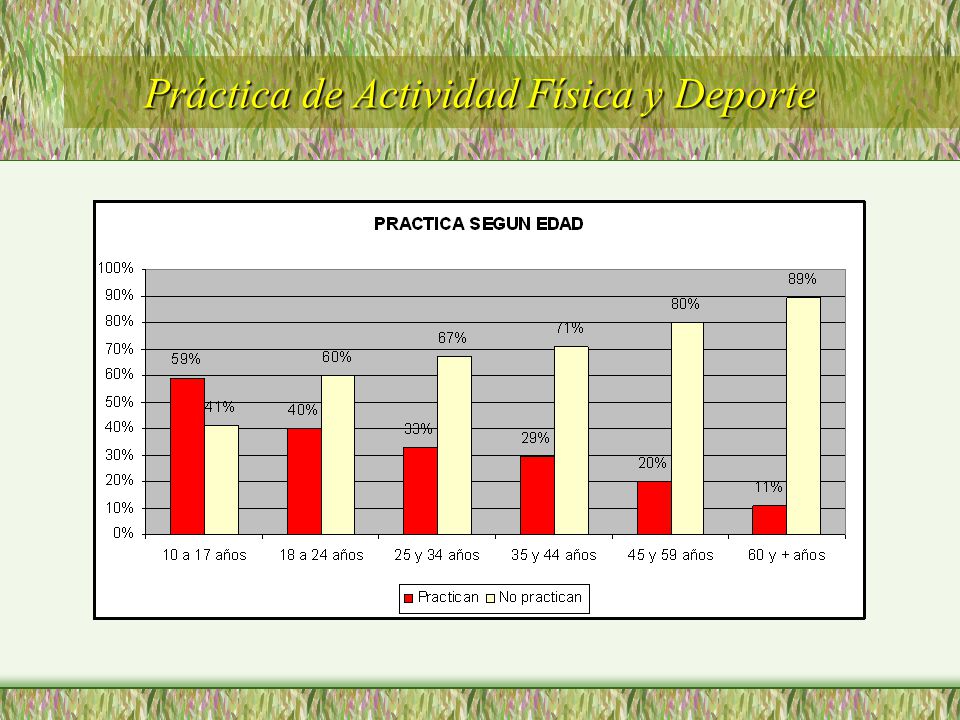 Práctica de Actividad Física y Deporte

PRACTICA SEGUN EDAD

100%
90%
80%
70%
60%
50%
40%
30%
20%
10%
0%

59%
41%
40%
60%
33%
67%
29%
71%
20%
80%
11%
89%

10 a 17 años
18 a 24 años
25 y 34 años
35 y 44 años
45 y 59 años
60 y + años

Practican
No practican